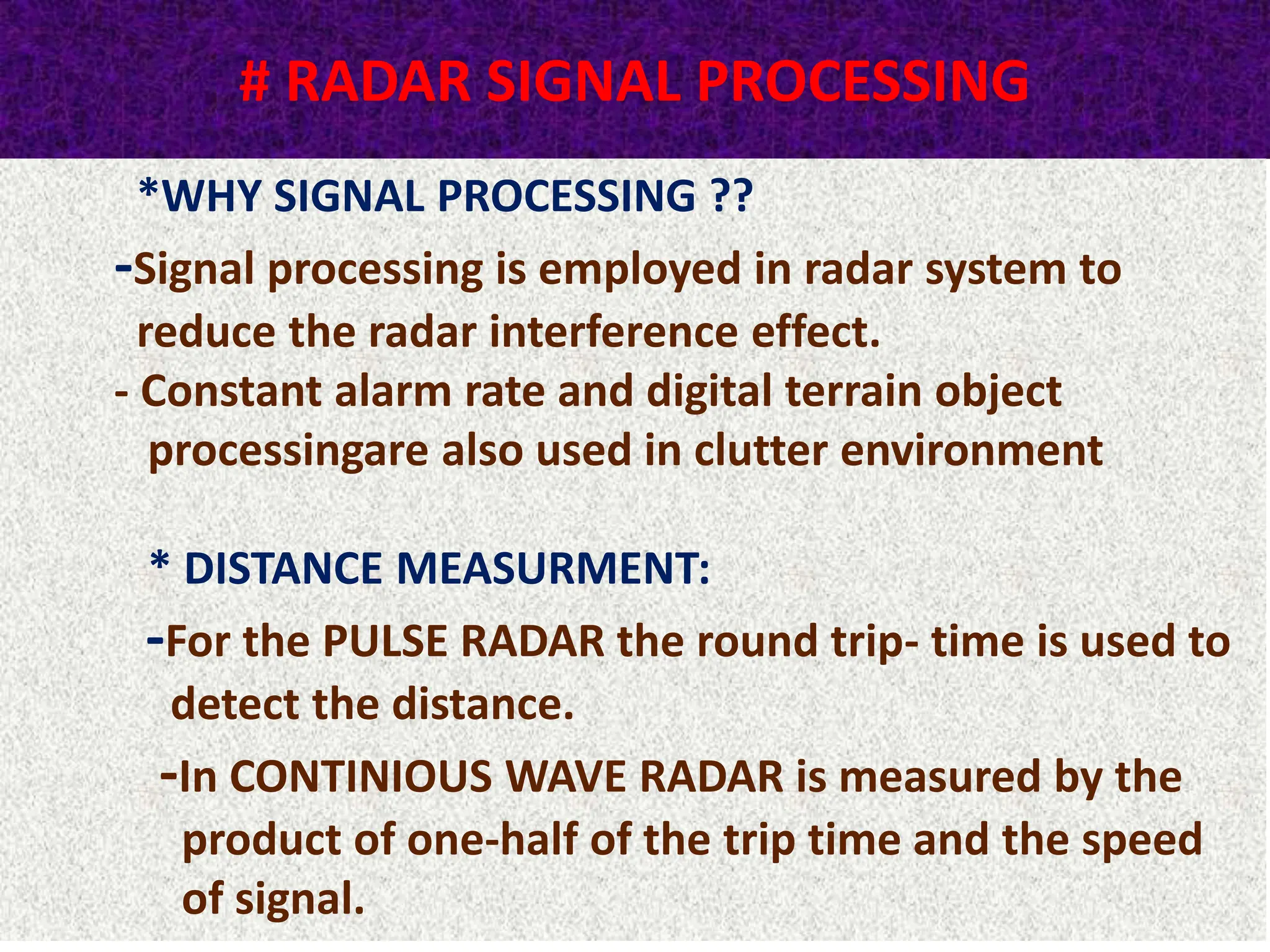 # RADAR SIGNAL PROCESSING

*WHY SIGNAL PROCESSING ??

-Signal processing is employed in radar system to reduce the radar interference effect.

- Constant alarm rate and digital terrain object processingare also used in clutter environment

* DISTANCE MEASURMENT:

-For the PULSE RADAR the round trip- time is used to detect the distance.

-In CONTINIOUS WAVE RADAR is measured by the product of one-half of the trip time and the speed of signal.